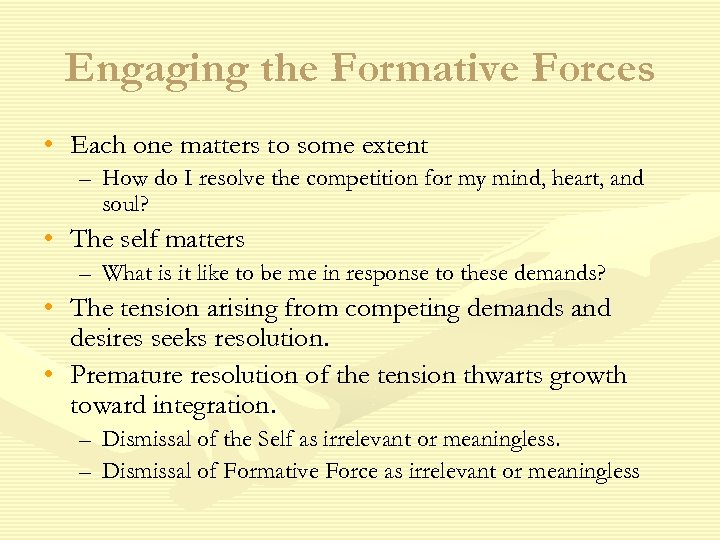 Engaging the Formative Forces

• Each one matters to some extent
– How do I resolve the competition for my mind, heart, and soul?

• The self matters
– What is it like to be me in response to these demands?

• The tension arising from competing demands and desires seeks resolution.

• Premature resolution of the tension thwarts growth toward integration.
– Dismissal of the Self as irrelevant or meaningless.
– Dismissal of Formative Force as irrelevant or meaningless